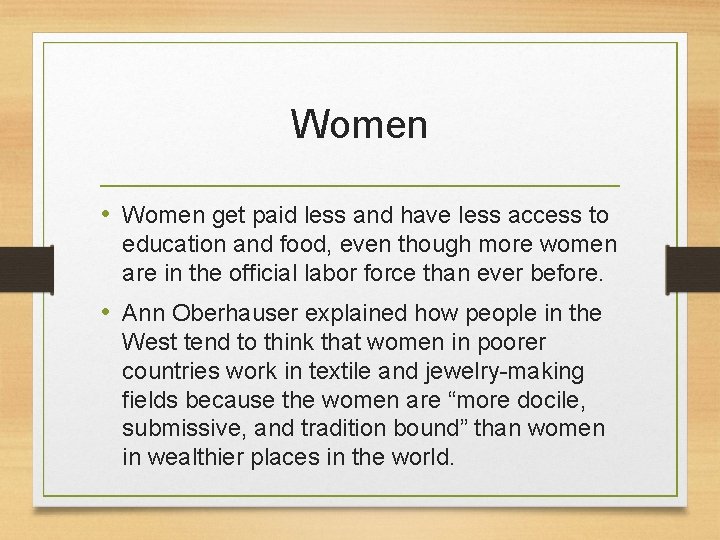 Women

• Women get paid less and have less access to education and food, even though more women are in the official labor force than ever before.

• Ann Oberhauser explained how people in the West tend to think that women in poorer countries work in textile and jewelry-making fields because the women are “more docile, submissive, and tradition bound” than women in wealthier places in the world.